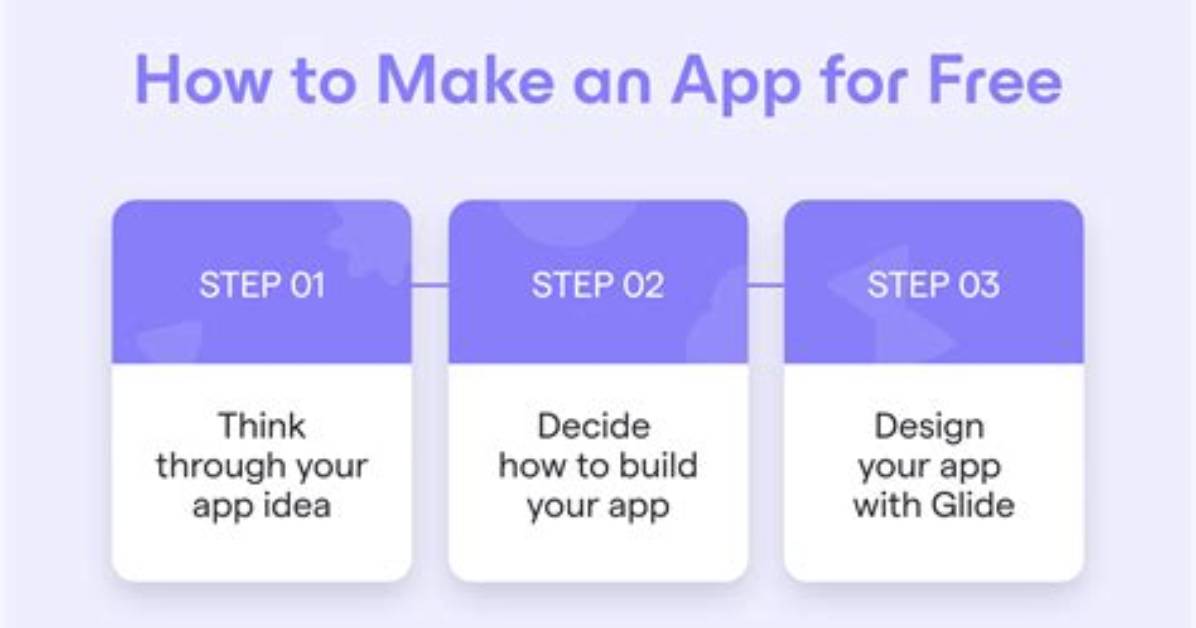 How to Make an App for Free

STEP 01

Think through your app idea

STEP 02

Decide how to build your app

STEP 03

Design your app with Glide